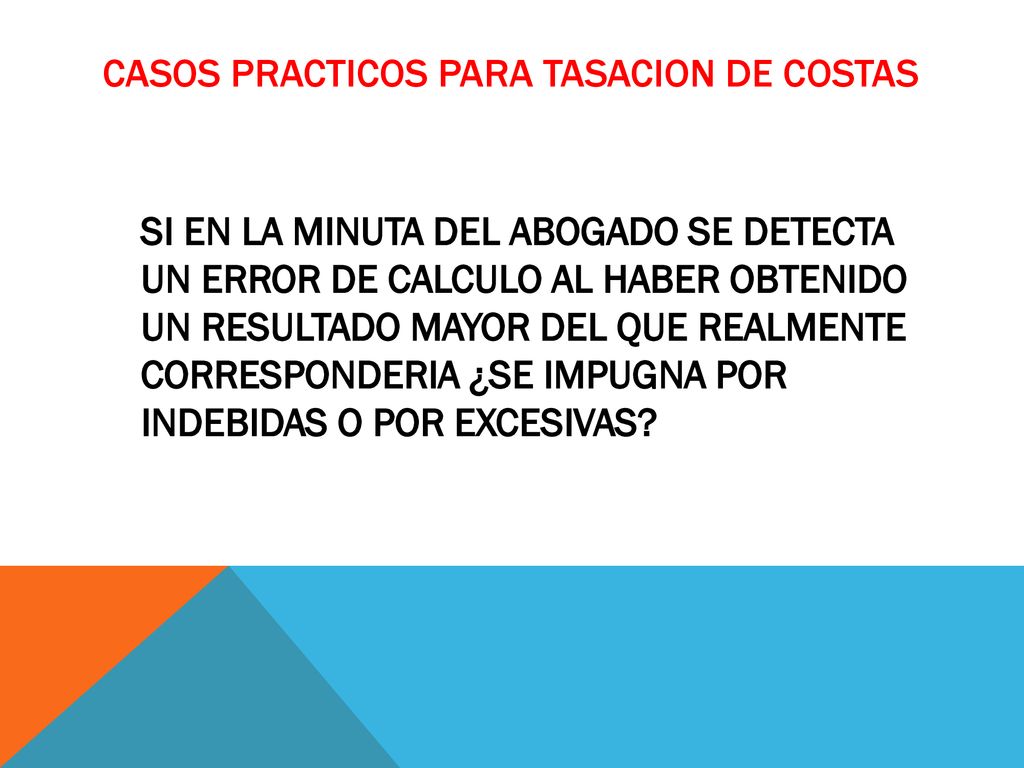 CASOS PRACTICOS PARA TASACION DE COSTAS

SI EN LA MINUTA DEL ABOGADO SE DETECTA UN ERROR DE CALCULO AL HABER OBTENIDO UN RESULTADO MAYOR DEL QUE REALMENTE CORRESPONDERIA ¿SE IMPUGNA POR INDEBIDAS O POR EXCESIVAS?